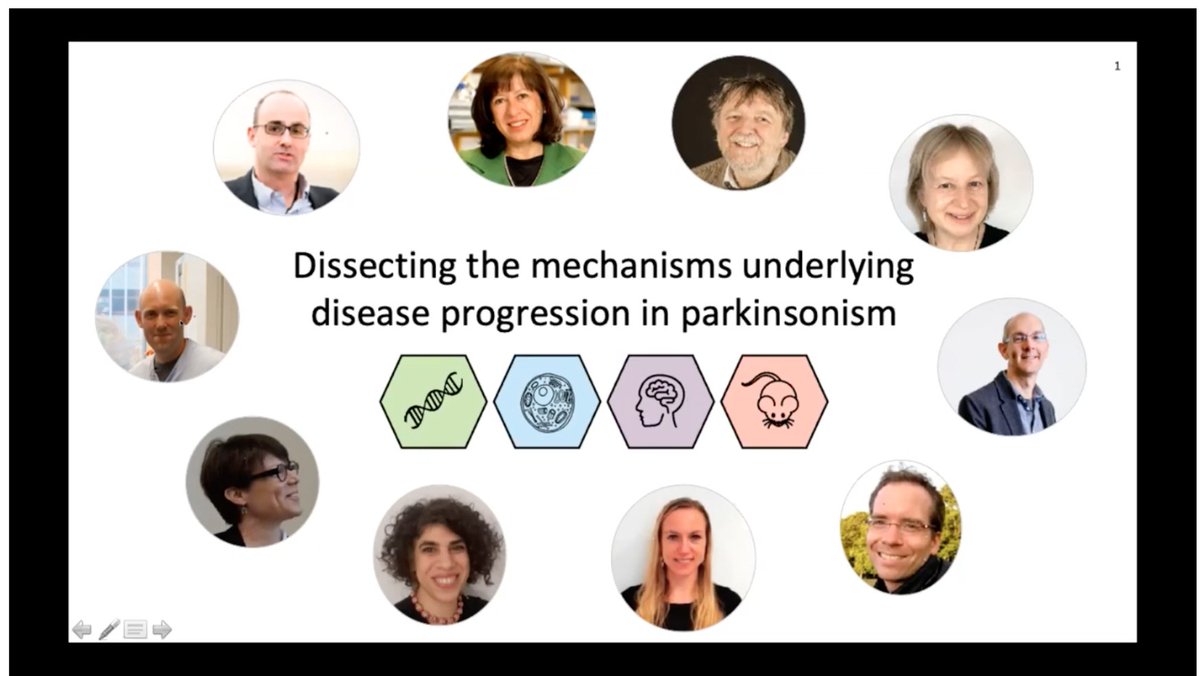 1

Dissecting the mechanisms underlying disease progression in parkinsonism